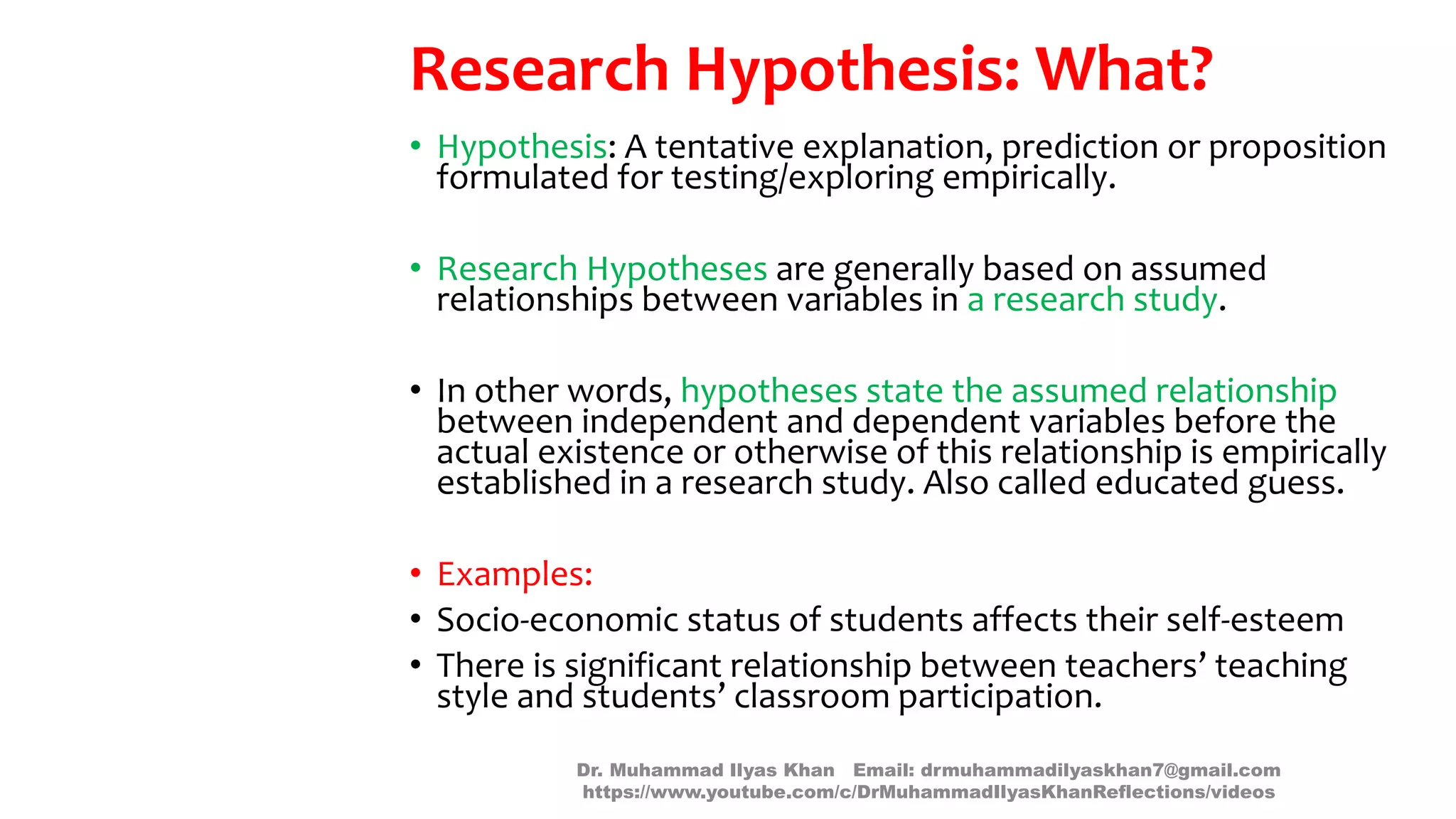 Research Hypothesis: What?

• Hypothesis: A tentative explanation, prediction or proposition formulated for testing/exploring empirically.

• Research Hypotheses are generally based on assumed relationships between variables in a research study.

• In other words, hypotheses state the assumed relationship between independent and dependent variables before the actual existence or otherwise of this relationship is empirically established in a research study. Also called educated guess.

• Examples:
• Socio-economic status of students affects their self-esteem
• There is significant relationship between teachers' teaching style and students' classroom participation.

Dr. Muhammad Ilyas Khan Email: drmuhammadilyaskhan7@gmail.com
https://www.youtube.com/c/DrMuhammadIlyasKhanReflections/videos